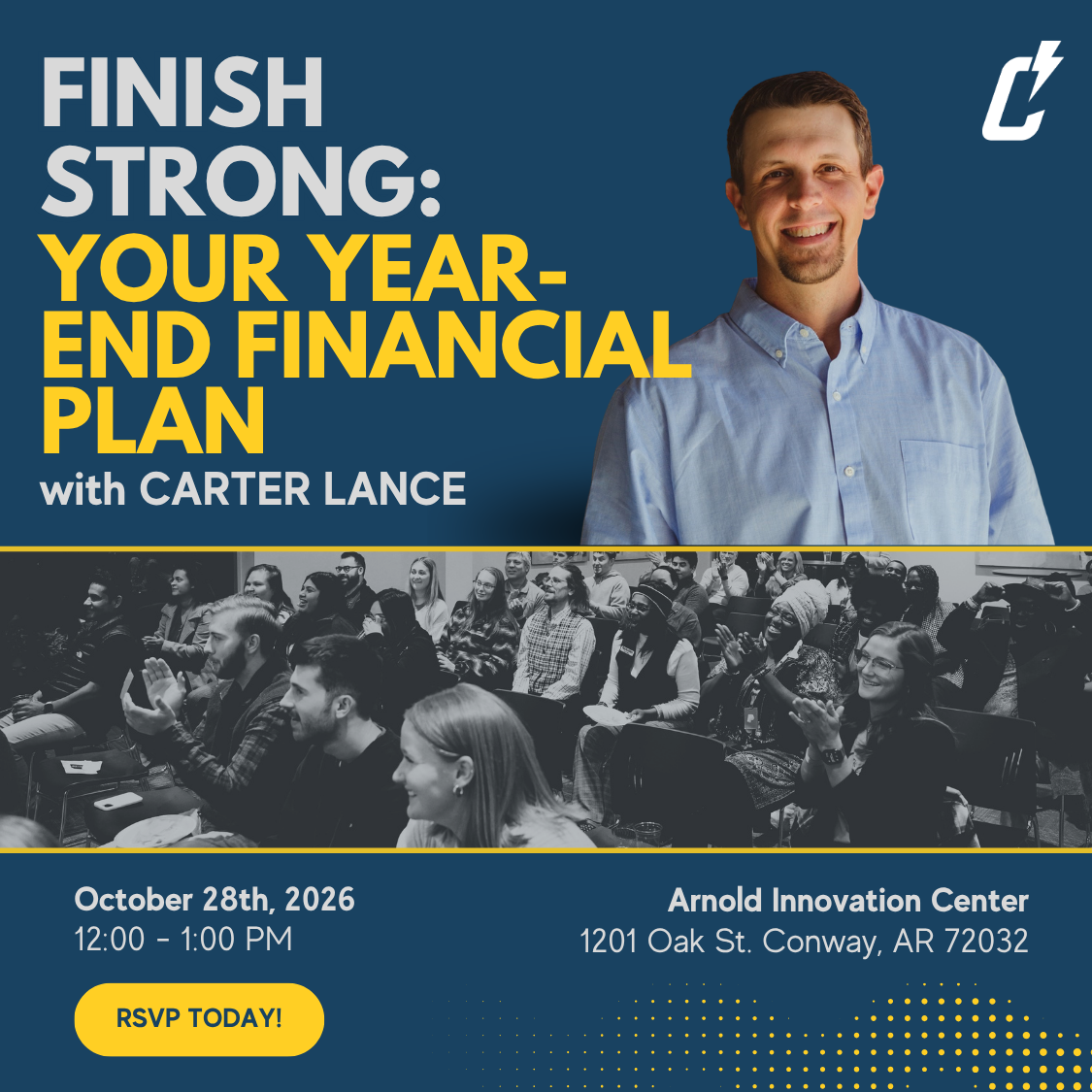 FINISH STRONG: YOUR YEAR-END FINANCIAL PLAN
with CARTER LANCE

October 28th, 2026
12:00 - 1:00 PM

Arnold Innovation Center
1201 Oak St. Conway, AR 72032

RSVP TODAY!